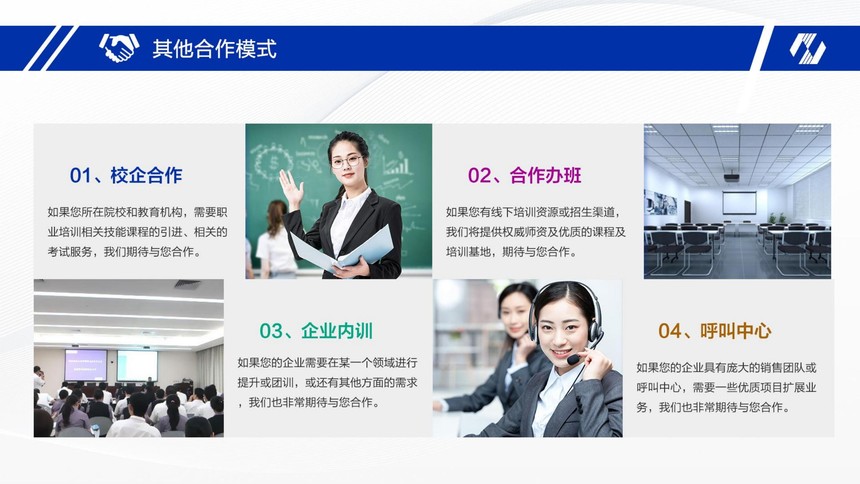 其他合作模式

01、校企合作

如果您所在院校和教育机构，需要职业培训相关技能课程的引进、相关的考试服务，我们期待与您合作。

02、合作办班

如果您有线下培训资源或招生渠道，我们将提供权威师资及优质的课程及培训基地，期待与您合作。

03、企业内训

如果您的企业需要在某一个领域进行提升或团训，或还有其他方面的需求，我们也非常期待与您合作。

04、呼叫中心

如果您的企业具有庞大的销售团队或呼叫中心，需要一些优质项目扩展业务，我们也非常期待与您合作。